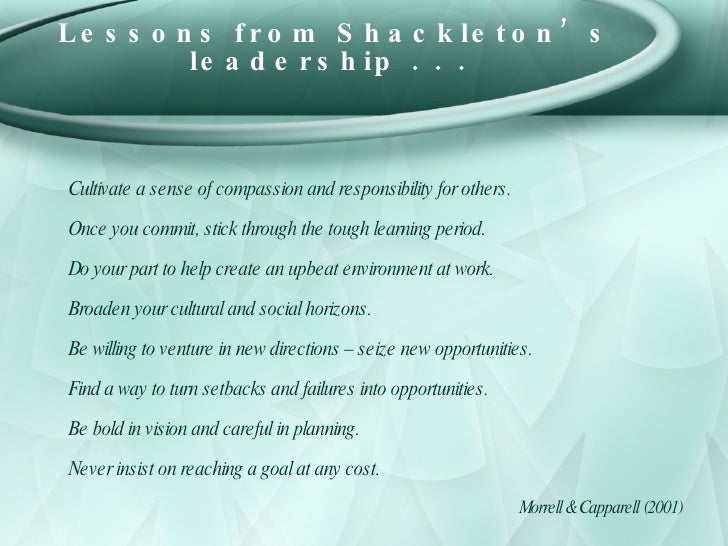 Lessons from Shackleton's leadership . . .

Cultivate a sense of compassion and responsibility for others.

Once you commit, stick through the tough learning period.

Do your part to help create an upbeat environment at work.

Broaden your cultural and social horizons.

Be willing to venture in new directions – seize new opportunities.

Find a way to turn setbacks and failures into opportunities.

Be bold in vision and careful in planning.

Never insist on reaching a goal at any cost.

Morrell & Capparell (2001)